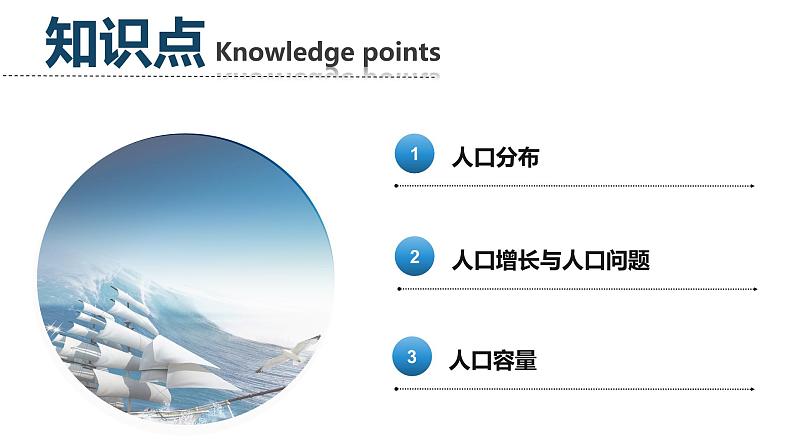 知识点 Knowledge points

1 人口分布

2 人口增长与人口问题

3 人口容量